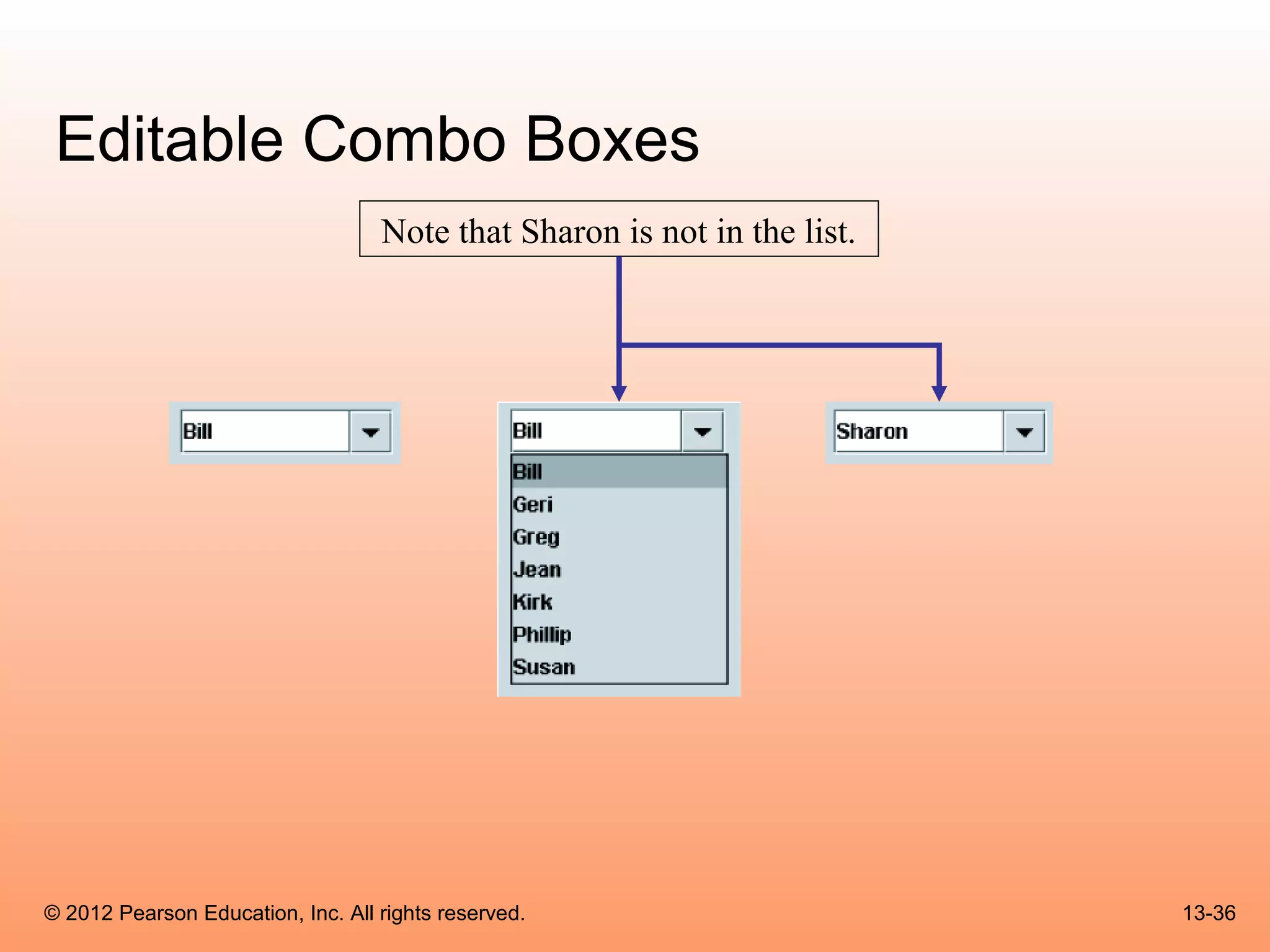 Editable Combo Boxes

Note that Sharon is not in the list.

Bill

Bill

Bill
Geri
Greg
Jean
Kirk
Phillip
Susan

Sharon

© 2012 Pearson Education, Inc. All rights reserved.

13-36